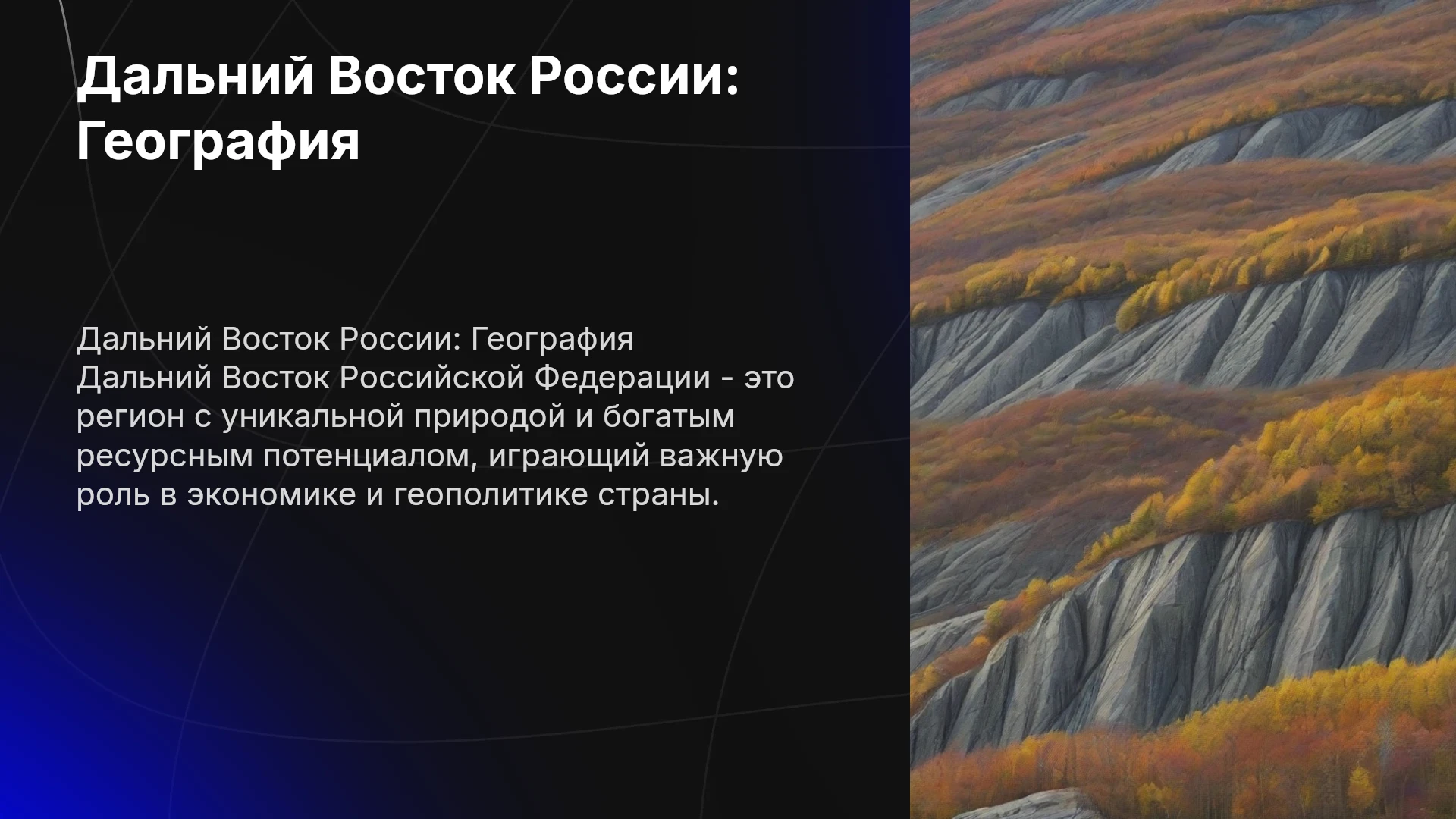 Дальний Восток России: География

Дальний Восток России: География

Дальний Восток Российской Федерации - это регион с уникальной природой и богатым ресурсным потенциалом, играющий важную роль в экономике и геополитике страны.